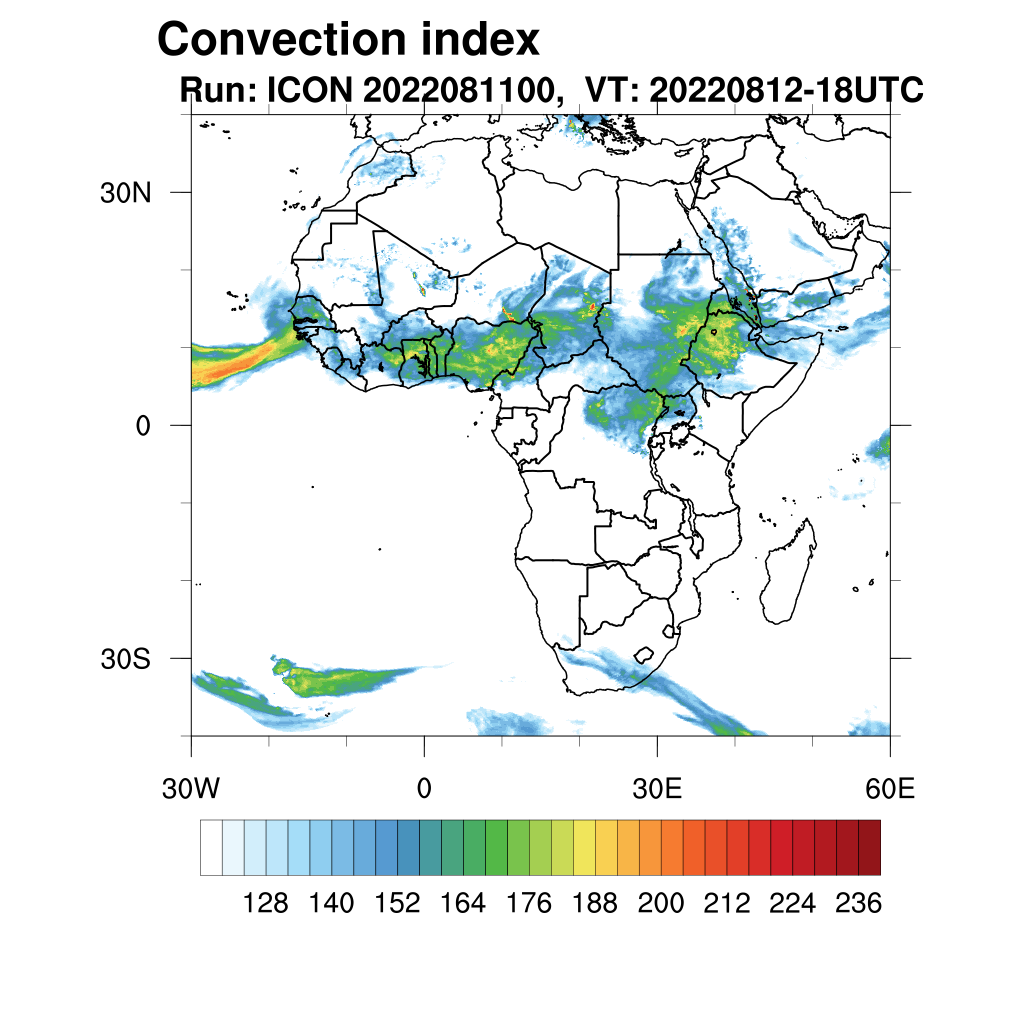 Convection index
Run: ICON 2022081100, VT: 20220812-18UTC

30N
0
30S

30W
0
30E
60E

128 140 152 164 176 188 200 212 224 236